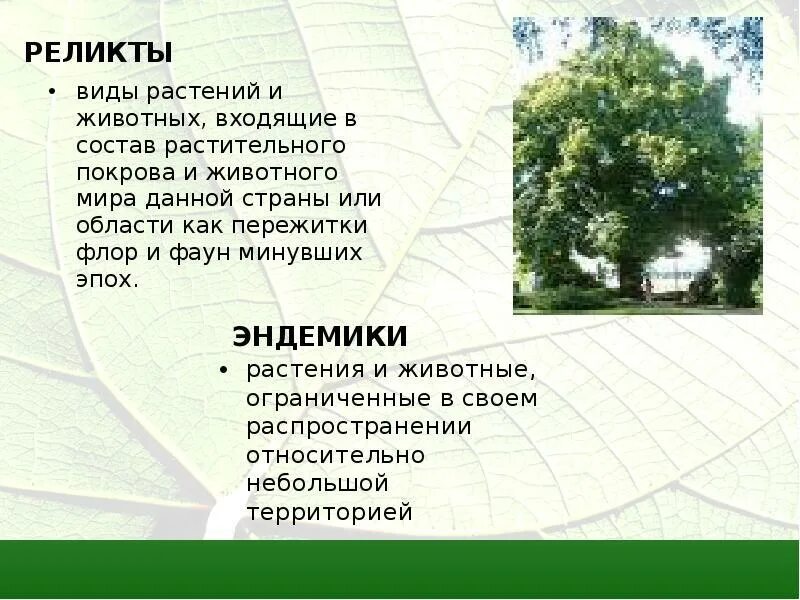 РЕЛИКТЫ

• виды растений и животных, входящие в состав растительного покрова и животного мира данной страны или области как пережитки флор и фаун минувших эпох.

ЭНДЕМИКИ

• растения и животные, ограниченные в своем распространении относительно небольшой территорией